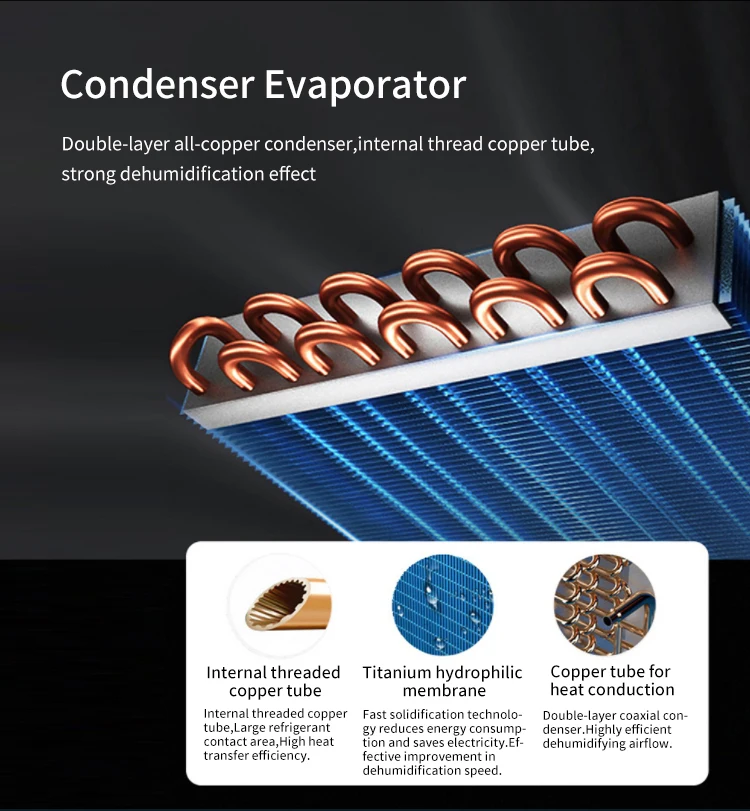 Condenser Evaporator

Double-layer all-copper condenser,internal thread copper tube, strong dehumidification effect

Internal threaded copper tube

Internal threaded copper tube,Large refrigerant contact area,High heat transfer efficiency.

Titanium hydrophilic membrane

Fast solidification technology reduces energy consumption and saves electricity.Effective improvement in dehumidification speed.

Copper tube for heat conduction

Double-layer coaxial condenser.Highly efficient dehumidifying airflow.